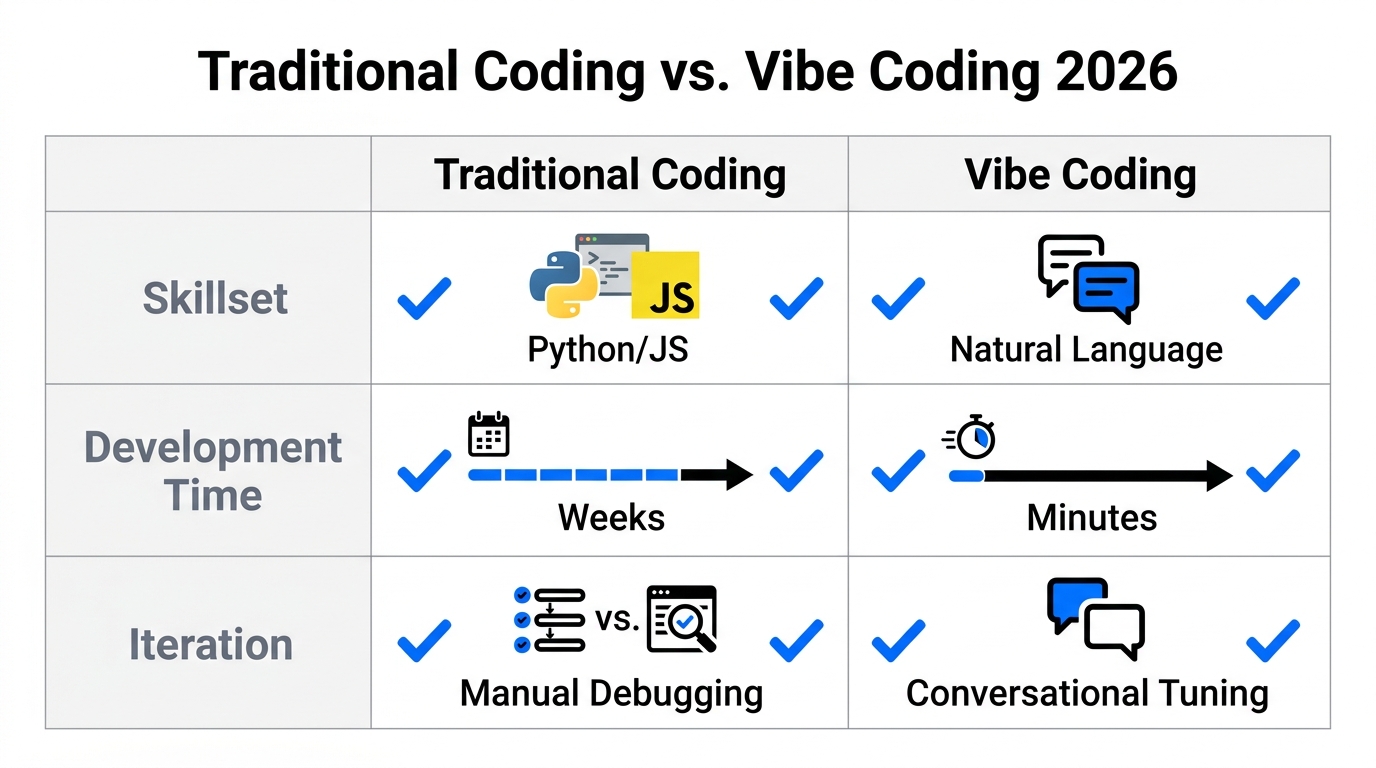 Traditional Coding vs. Vibe Coding 2026

| | Traditional Coding | Vibe Coding |
|---|---|---|
| Skillset | JS Python/JS | Natural Language |
| Development Time | Weeks | Minutes |
| Iteration | vs. Manual Debugging | Conversational Tuning |